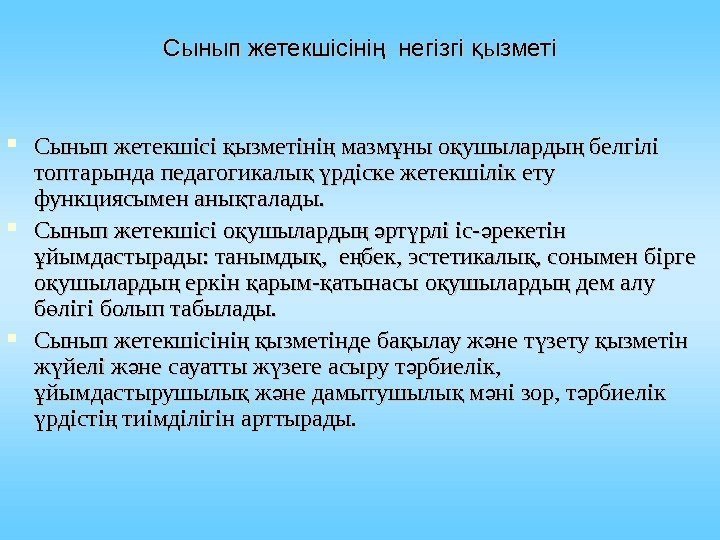 Сынып жетекшісінің  негізгі қызметі

Сынып жетекшісі қызметінің мазмұны оқушылардың белгілі топтарында педагогикалық үрдіске жетекшілік ету функциясымен анықталады.

Сынып жетекшісі оқушылардың әртүрлі іс-әрекетін ұйымдастырады: танымдық,  еңбек, эстетикалық, сонымен бірге оқушылардың еркін қарым-қатынасы оқушылардың дем алу бөлігі болып табылады.

Сынып жетекшісінің қызметінде бақылау және түзету қызметін жүйелі және сауатты жүзеге асыру тәрбиелік, ұйымдастырушылық және дамытушылық мәні зор, тәрбиелік үрдістің тиімділігін арттырады.